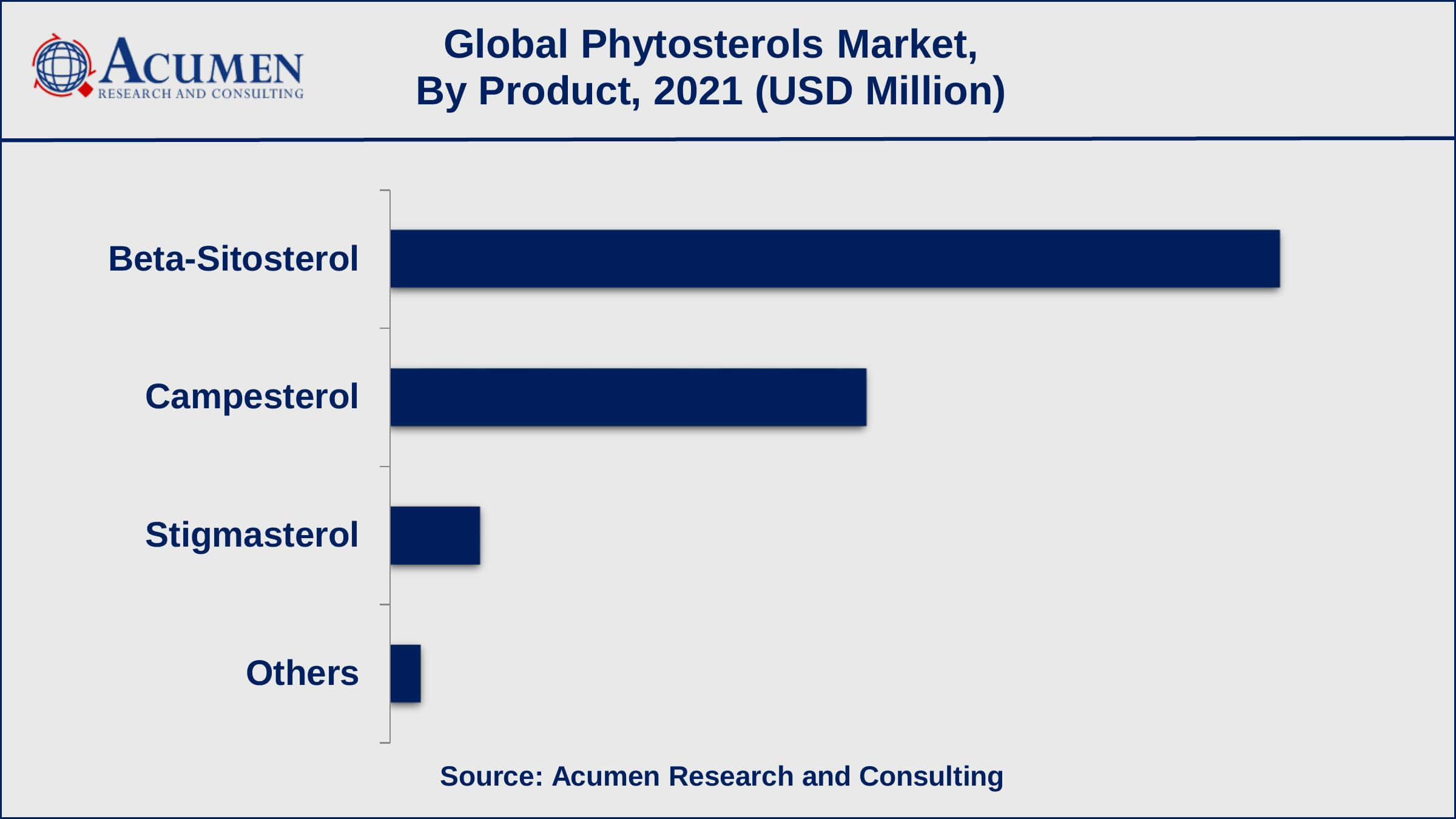 ACUMEN
RESEARCH AND CONSULTING

Global Phytosterols Market, By Product, 2021 (USD Million)

Beta-Sitosterol

Campesterol

Stigmasterol

Others

Source: Acumen Research and Consulting